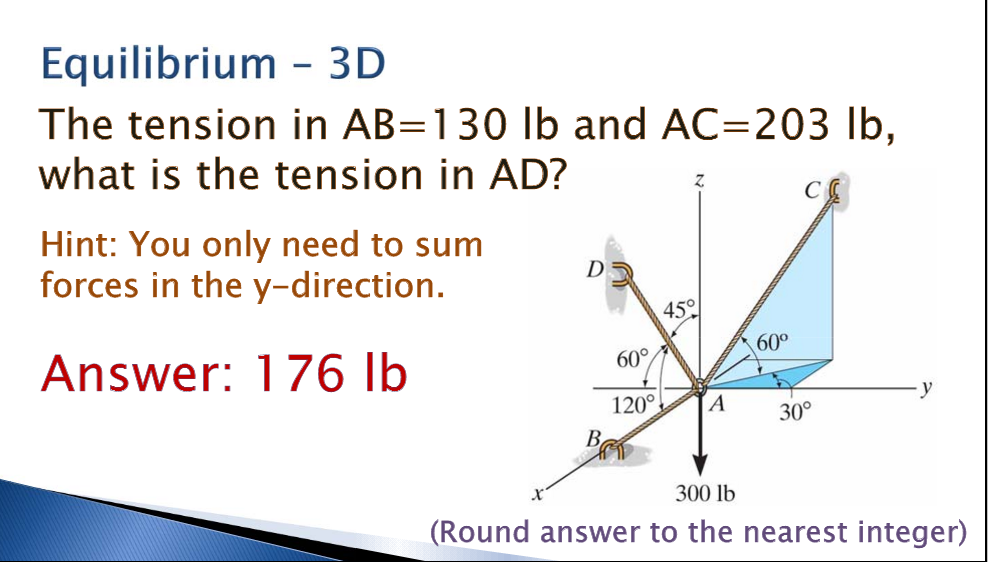 Equilibrium – 3D

The tension in AB=130 lb and AC=203 lb, what is the tension in AD?

Hint: You only need to sum forces in the y-direction.

Answer: 176 lb

z
C
D
45°
60°
60°
120°
A
30°
y
B
x
300 lb

(Round answer to the nearest integer)